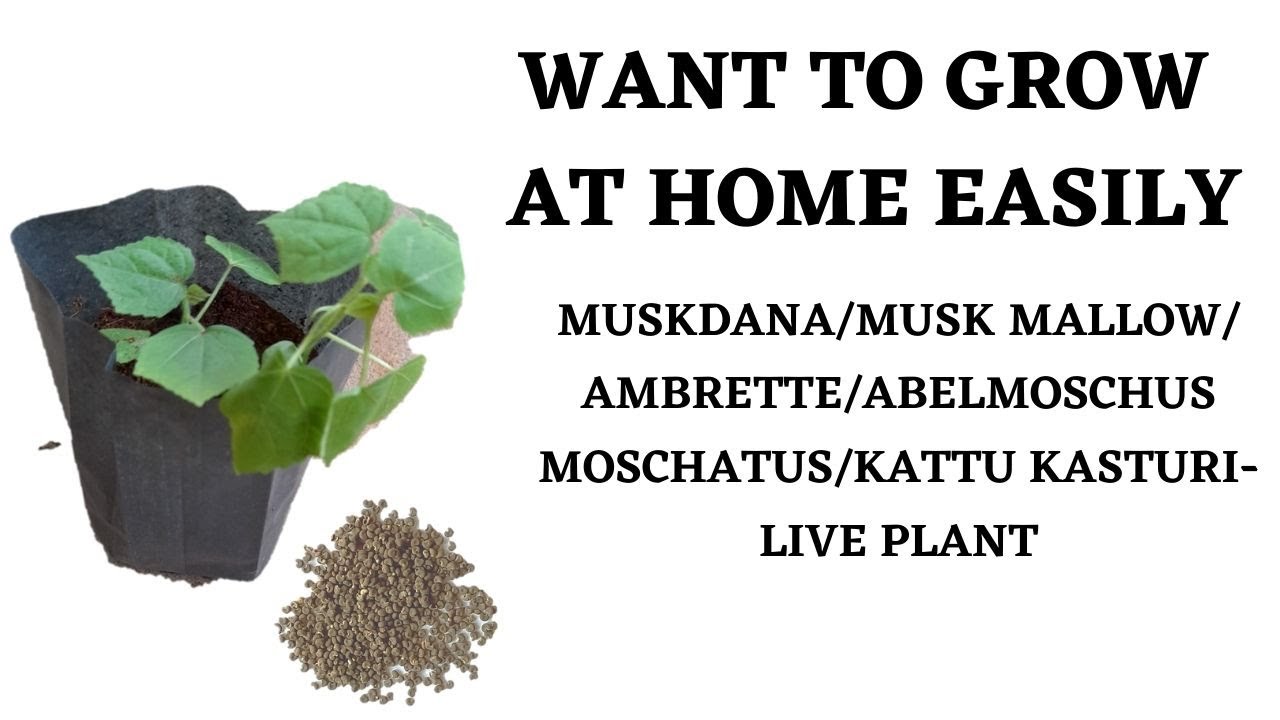 WANT TO GROW AT HOME EASILY

MUSKDANA/MUSK MALLOW/ AMBRETTE/ABELMOSCHUS MOSCHATUS/KATTU KASTURI- LIVE PLANT